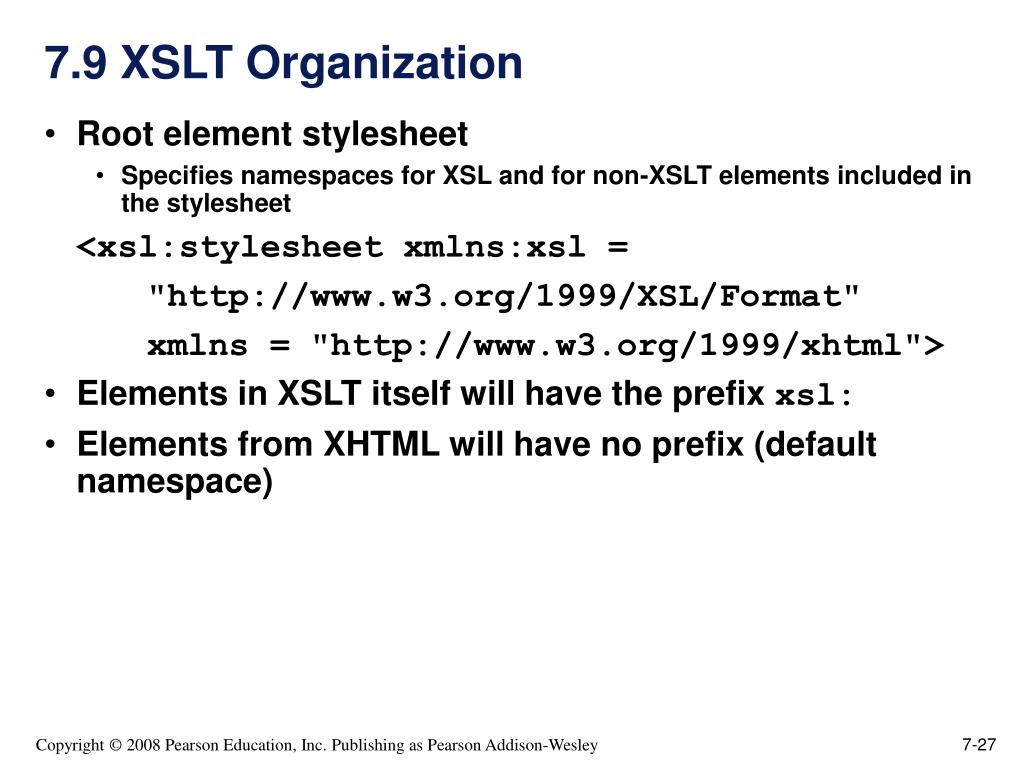 7.9 XSLT Organization

• Root element stylesheet
  • Specifies namespaces for XSL and for non-XSLT elements included in the stylesheet

<xsl:stylesheet xmlns:xsl =
    "http://www.w3.org/1999/XSL/Format"
    xmlns = "http://www.w3.org/1999/xhtml">

• Elements in XSLT itself will have the prefix xsl:
• Elements from XHTML will have no prefix (default namespace)

Copyright © 2008 Pearson Education, Inc. Publishing as Pearson Addison-Wesley

7-27